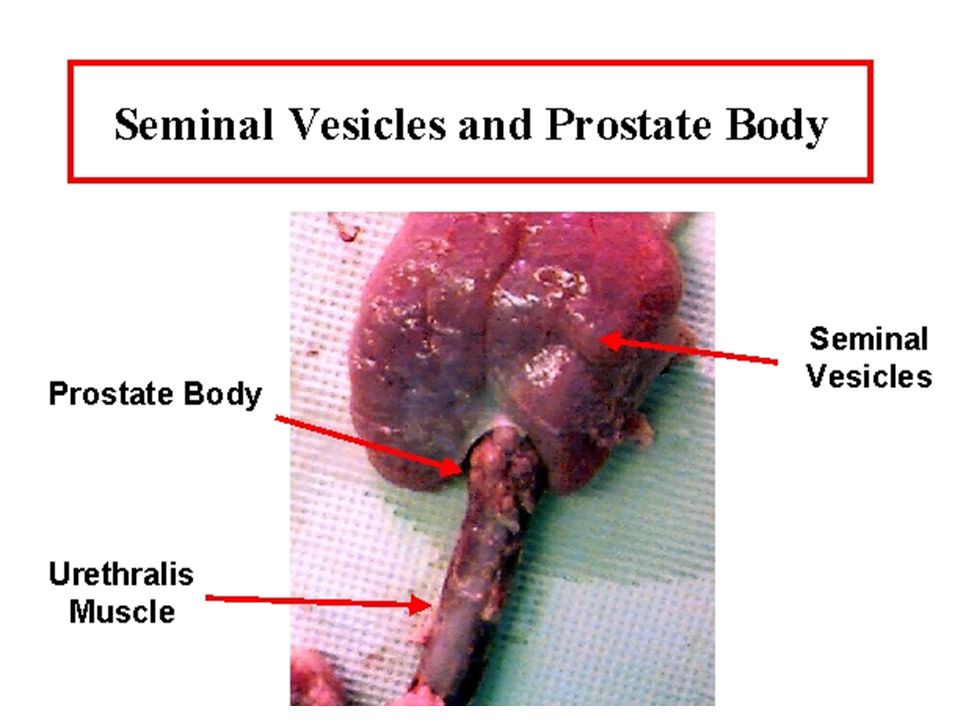 Seminal Vesicles and Prostate Body

Seminal Vesicles

Prostate Body

Urethralis Muscle